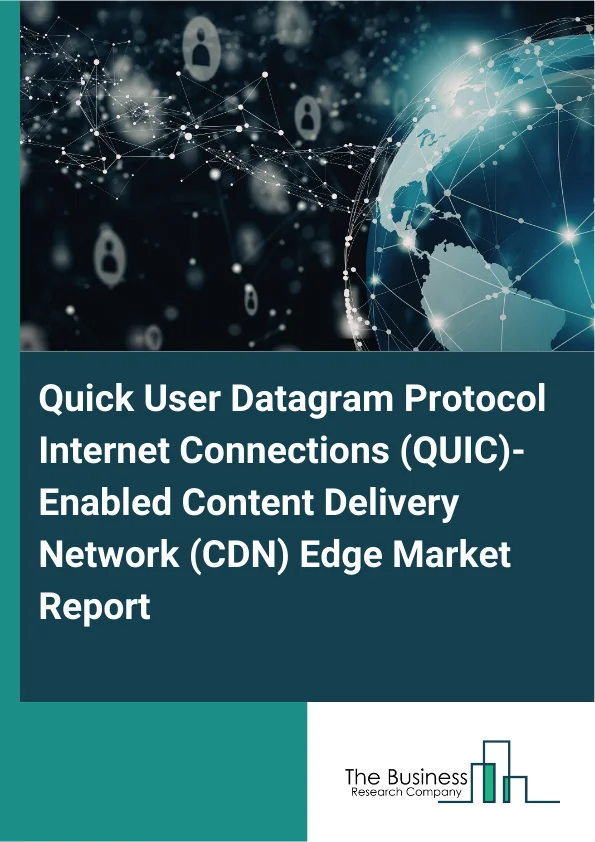 Quick User Datagram Protocol Internet Connections (QUIC)-Enabled Content Delivery Network (CDN) Edge Market Report

The Business
Research Company